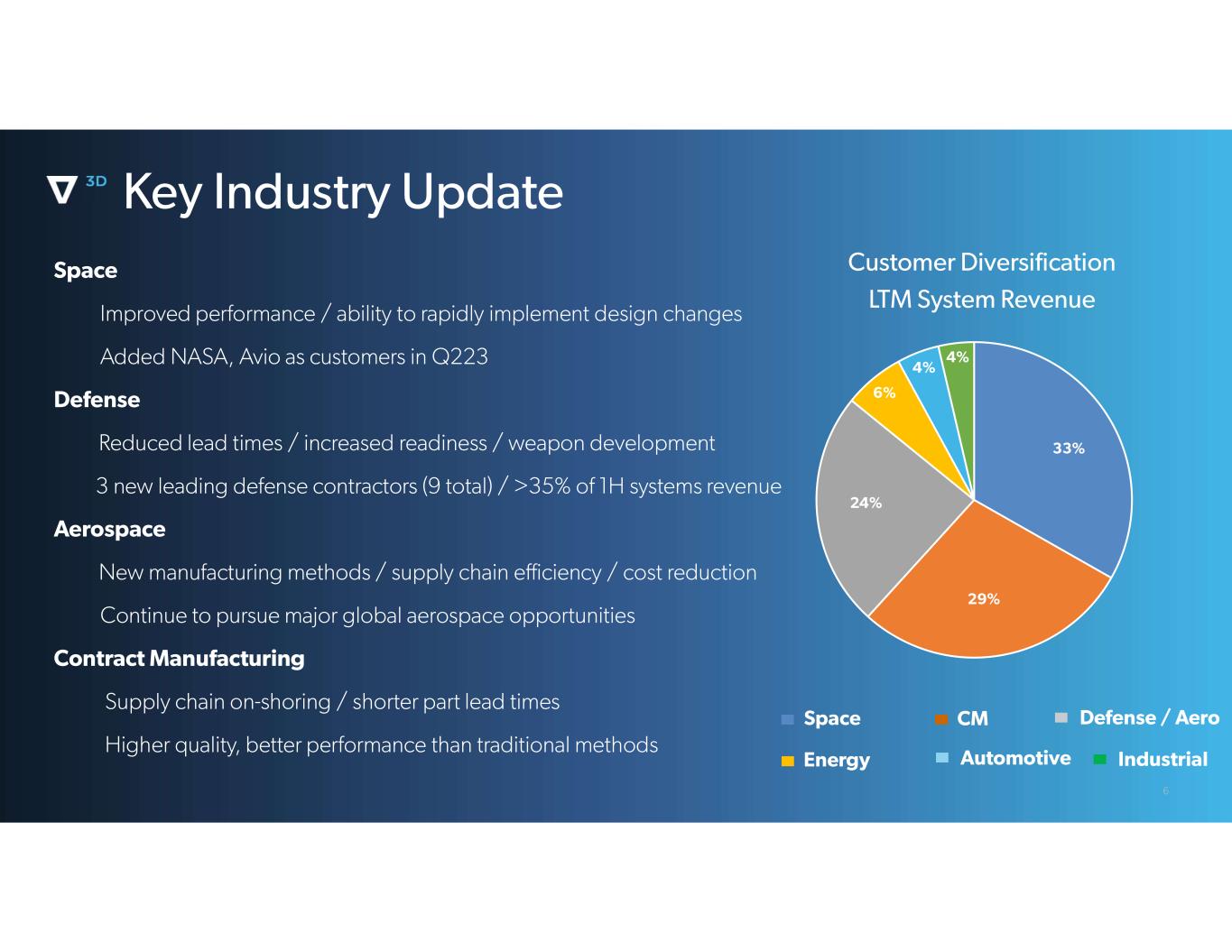 3D Key Industry Update

Space

Improved performance / ability to rapidly implement design changes

Added NASA, Avio as customers in Q223

Defense

Reduced lead times / increased readiness / weapon development

3 new leading defense contractors (9 total) / >35% of 1H systems revenue

Aerospace

New manufacturing methods / supply chain efficiency / cost reduction

Continue to pursue major global aerospace opportunities

Contract Manufacturing

Supply chain on-shoring / shorter part lead times

Higher quality, better performance than traditional methods

Customer Diversification
LTM System Revenue

33%
29%
24%
6%
4%
4%

Space
CM
Defense / Aero
Energy
Automotive
Industrial

6